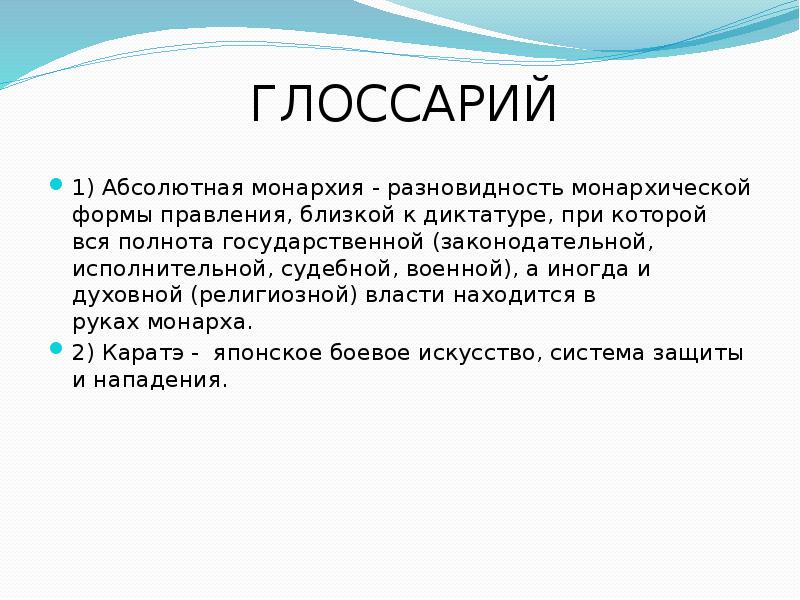 ГЛОССАРИЙ

1) Абсолютная монархия - разновидность монархической формы правления, близкой к диктатуре, при которой вся полнота государственной (законодательной, исполнительной, судебной, военной), а иногда и духовной (религиозной) власти находится в руках монарха.

2) Каратэ - японское боевое искусство, система защиты и нападения.